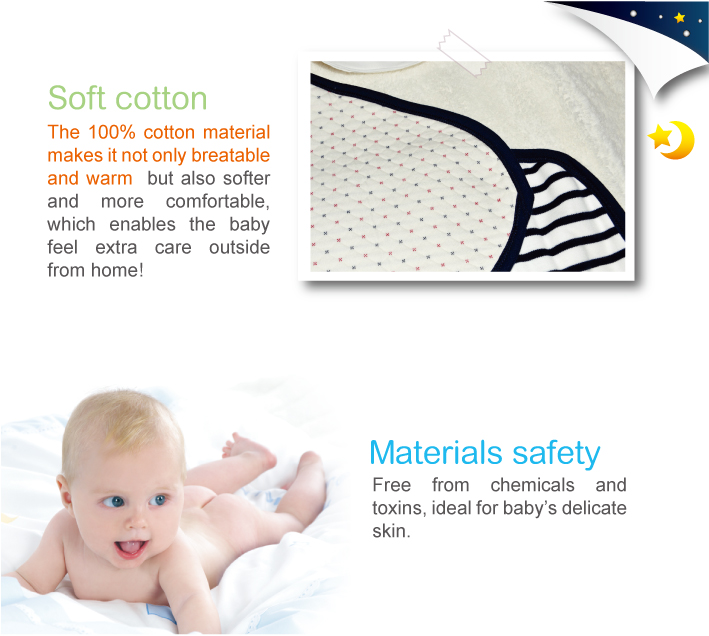 Soft cotton

The 100% cotton material makes it not only breatable and warm but also softer and more comfortable, which enables the baby feel extra care outside from home!

Materials safety

Free from chemicals and toxins, ideal for baby's delicate skin.